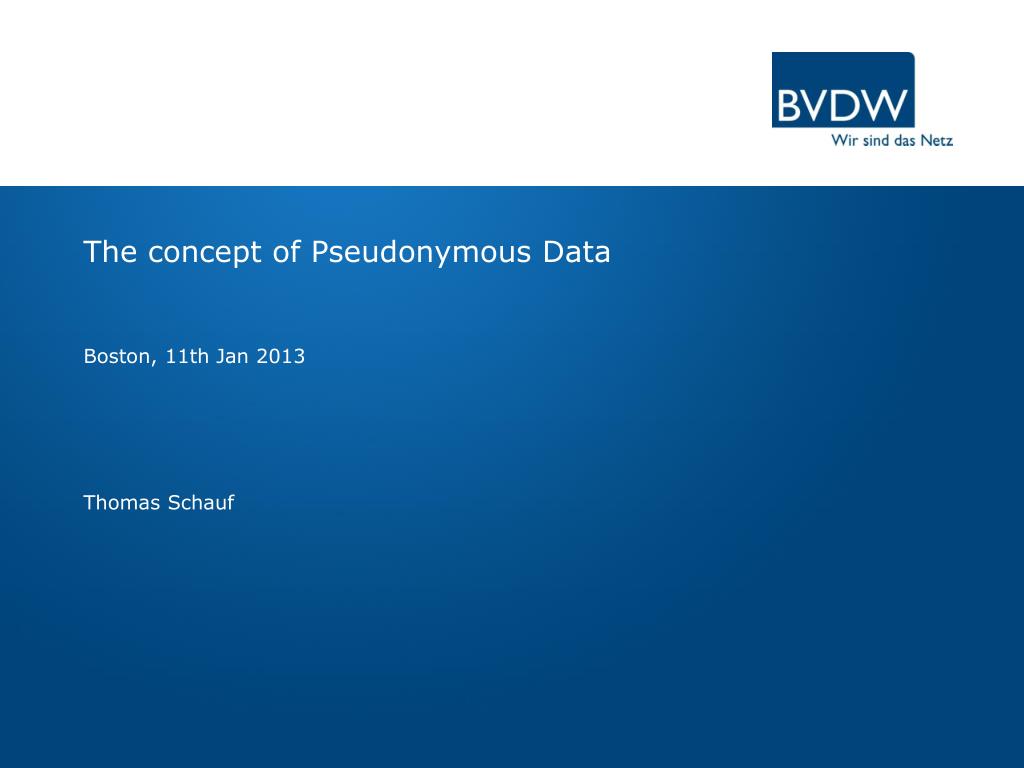 BVDW
Wir sind das Netz

The concept of Pseudonymous Data

Boston, 11th Jan 2013

Thomas Schauf